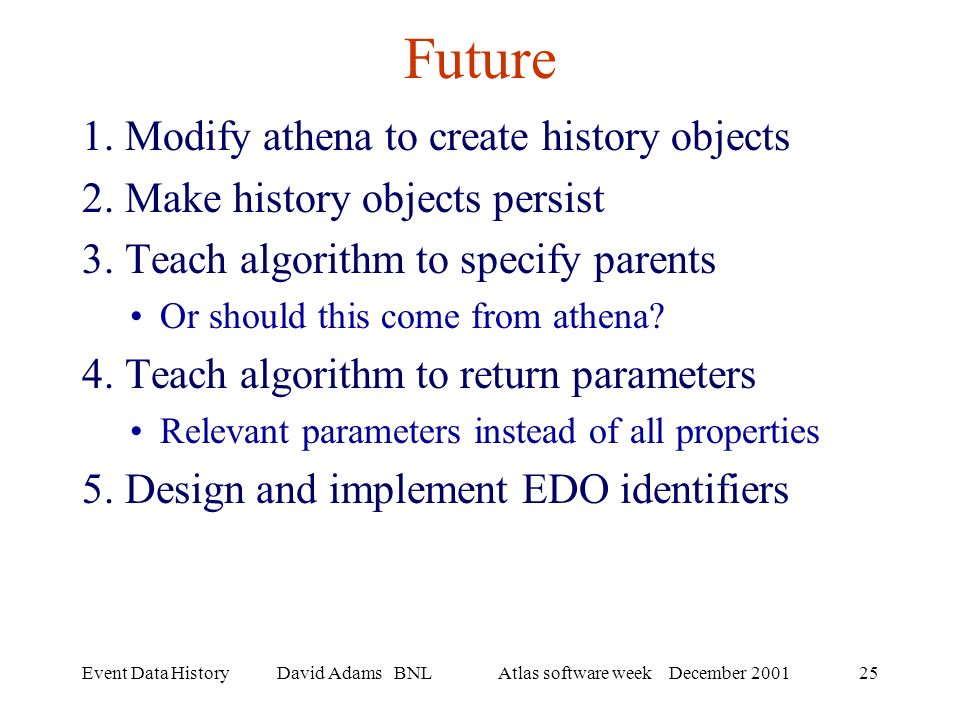 Future

1. Modify athena to create history objects

2. Make history objects persist

3. Teach algorithm to specify parents

• Or should this come from athena?

4. Teach algorithm to return parameters

• Relevant parameters instead of all properties

5. Design and implement EDO identifiers

Event Data History David Adams BNL Atlas software week December 2001 25